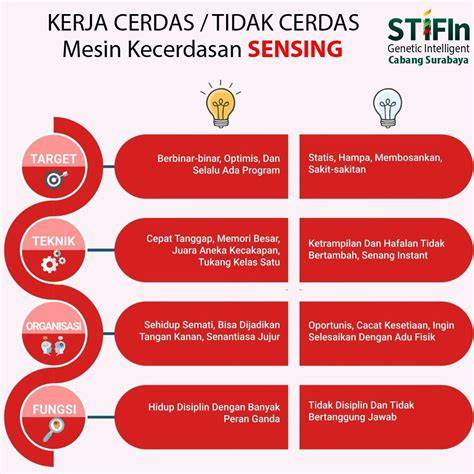 KERJA CERDAS / TIDAK CERDAS
Mesin Kecerdasan SENSING

STIFIn
Genetic Intelligent
Cabang Surabaya

TARGET

Berbinar-binar, Optimis, Dan Selalu Ada Program

Statis, Hampa, Membosankan, Sakit-sakitan

TEKNIK

Cepat Tanggap, Memori Besar, Juara Aneka Kecakapan, Tukang Kelas Satu

Ketrampilan Dan Hafalan Tidak Bertambah, Senang Instant

ORGANISASI

Sehidup Semati, Bisa Dijadikan Tangan Kanan, Senantiasa Jujur

Oportunis, Cacat Kesetiaan, Ingin Selesaikan Dengan Adu Fisik

FUNGSI

Hidup Disiplin Dengan Banyak Peran Ganda

Tidak Disiplin Dan Tidak Bertanggung Jawab